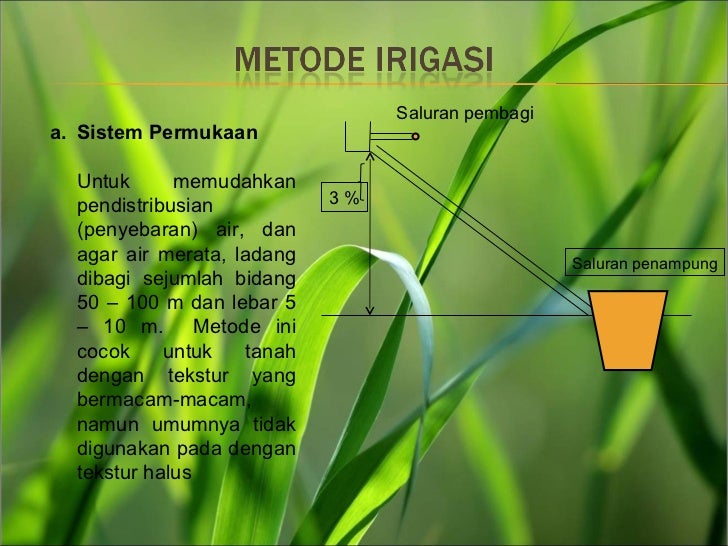 METODE IRIGASI

a. Sistem Permukaan

Untuk memudahkan pendistribusian (penyebaran) air, dan agar air merata, ladang dibagi sejumlah bidang 50 – 100 m dan lebar 5 – 10 m. Metode ini cocok untuk tanah dengan tekstur yang bermacam-macam, namun umumnya tidak digunakan pada dengan tekstur halus

Saluran pembagi

3 %

Saluran penampung